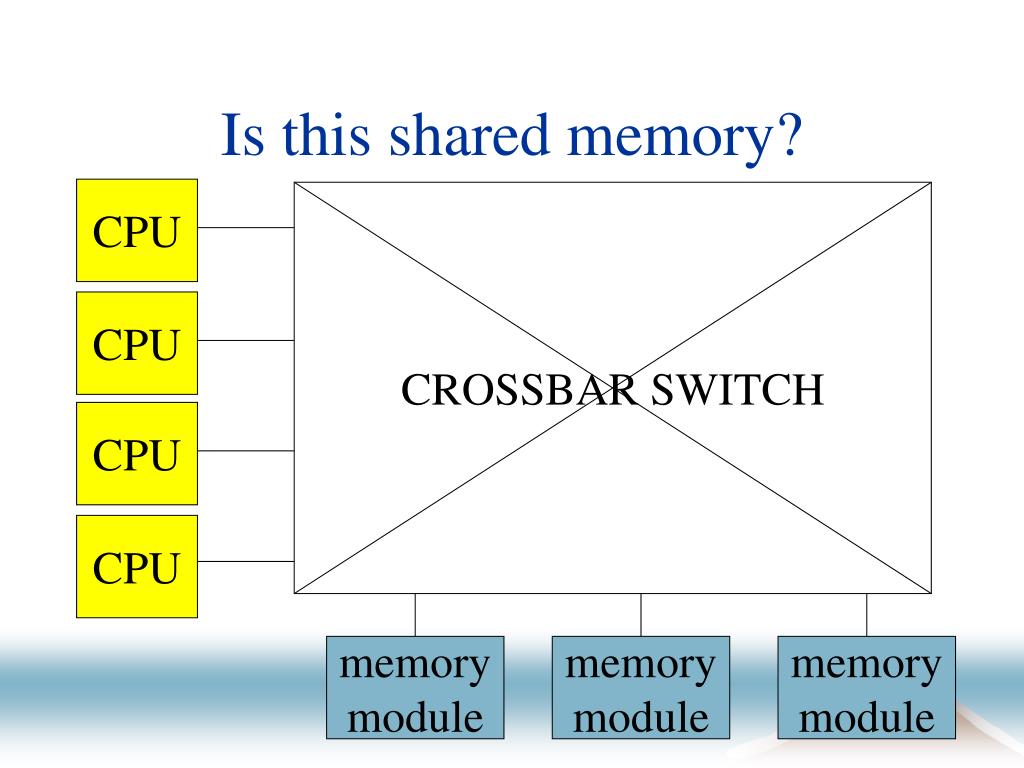 Is this shared memory?

CPU

CPU

CPU

CPU

CROSSBAR SWITCH

memory module

memory module

memory module